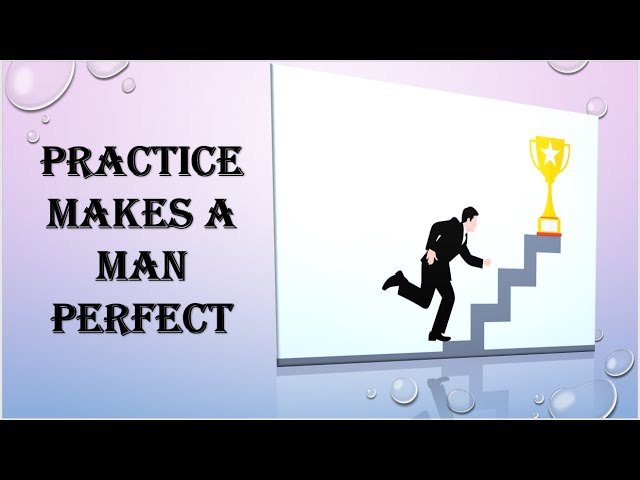 PRACTICE MAKES A MAN PERFECT